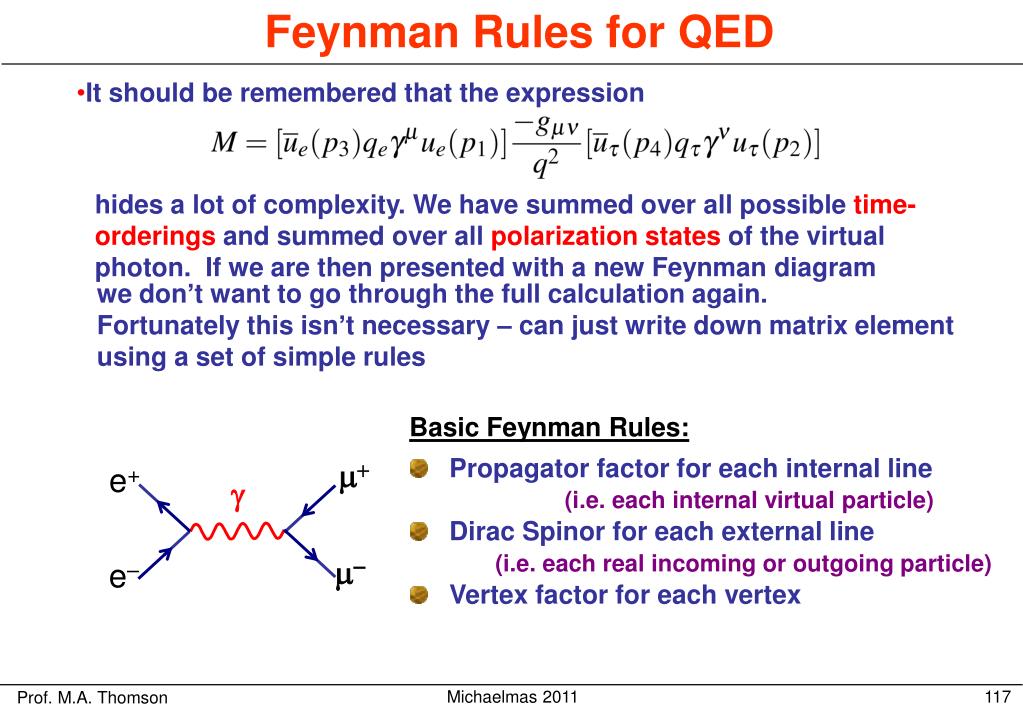 Feynman Rules for QED

•It should be remembered that the expression

$M = [\overline{u}_e(p_3)q_e\gamma^\mu u_e(p_1)]\frac{-g_{\mu\nu}}{q^2}[\overline{u}_\tau(p_4)q_\tau\gamma^\nu u_\tau(p_2)]$

hides a lot of complexity. We have summed over all possible time-orderings and summed over all polarization states of the virtual photon. If we are then presented with a new Feynman diagram we don't want to go through the full calculation again. Fortunately this isn't necessary – can just write down matrix element using a set of simple rules

$e^+$ $\gamma$ $\mu^+$
$e^-$ $\mu^-$

Basic Feynman Rules:

Propagator factor for each internal line
(i.e. each internal virtual particle)

Dirac Spinor for each external line
(i.e. each real incoming or outgoing particle)

Vertex factor for each vertex

Prof. M.A. Thomson
Michaelmas 2011
117